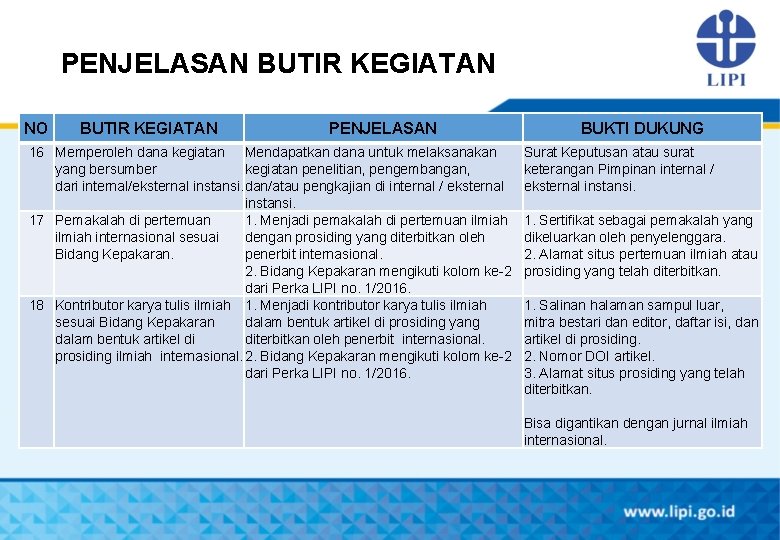 LIPI

PENJELASAN BUTIR KEGIATAN

| NO | BUTIR KEGIATAN | PENJELASAN | BUKTI DUKUNG |
|---|---|---|---|
| 16 | Memperoleh dana kegiatan yang bersumber dari internal/eksternal instansi. | Mendapatkan dana untuk melaksanakan kegiatan penelitian, pengembangan, dan/atau pengkajian di internal / eksternal instansi. | Surat Keputusan atau surat keterangan Pimpinan internal / eksternal instansi. |
| 17 | Pemakalah di pertemuan ilmiah internasional sesuai Bidang Kepakaran. | 1. Menjadi pemakalah di pertemuan ilmiah dengan prosiding yang diterbitkan oleh penerbit internasional. 2. Bidang Kepakaran mengikuti kolom ke-2 dari Perka LIPI no. 1/2016. | 1. Sertifikat sebagai pemakalah yang dikeluarkan oleh penyelenggara. 2. Alamat situs pertemuan ilmiah atau prosiding yang telah diterbitkan. |
| 18 | Kontributor karya tulis ilmiah sesuai Bidang Kepakaran dalam bentuk artikel di prosiding ilmiah internasional. | 1. Menjadi kontributor karya tulis ilmiah dalam bentuk artikel di prosiding yang diterbitkan oleh penerbit internasional. 2. Bidang Kepakaran mengikuti kolom ke-2 dari Perka LIPI no. 1/2016. | 1. Salinan halaman sampul luar, mitra bestari dan editor, daftar isi, dan artikel di prosiding. 2. Nomor DOI artikel. 3. Alamat situs prosiding yang telah diterbitkan. Bisa digantikan dengan jurnal ilmiah internasional. |

www.lipi.go.id